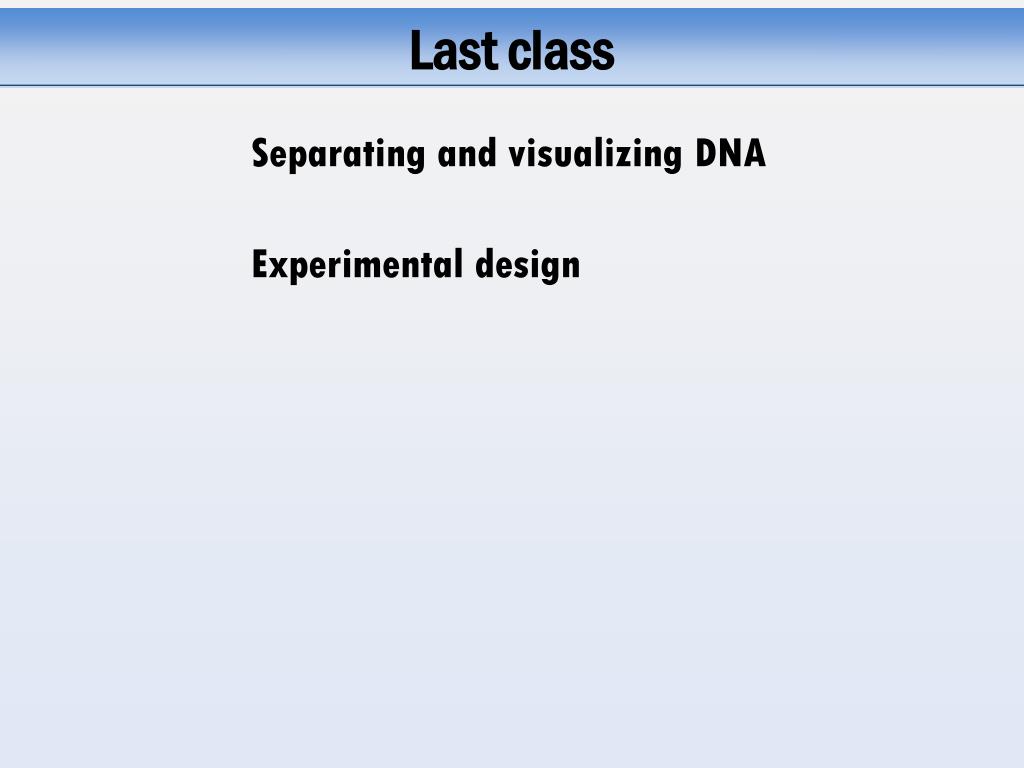 Last class

Separating and visualizing DNA

Experimental design